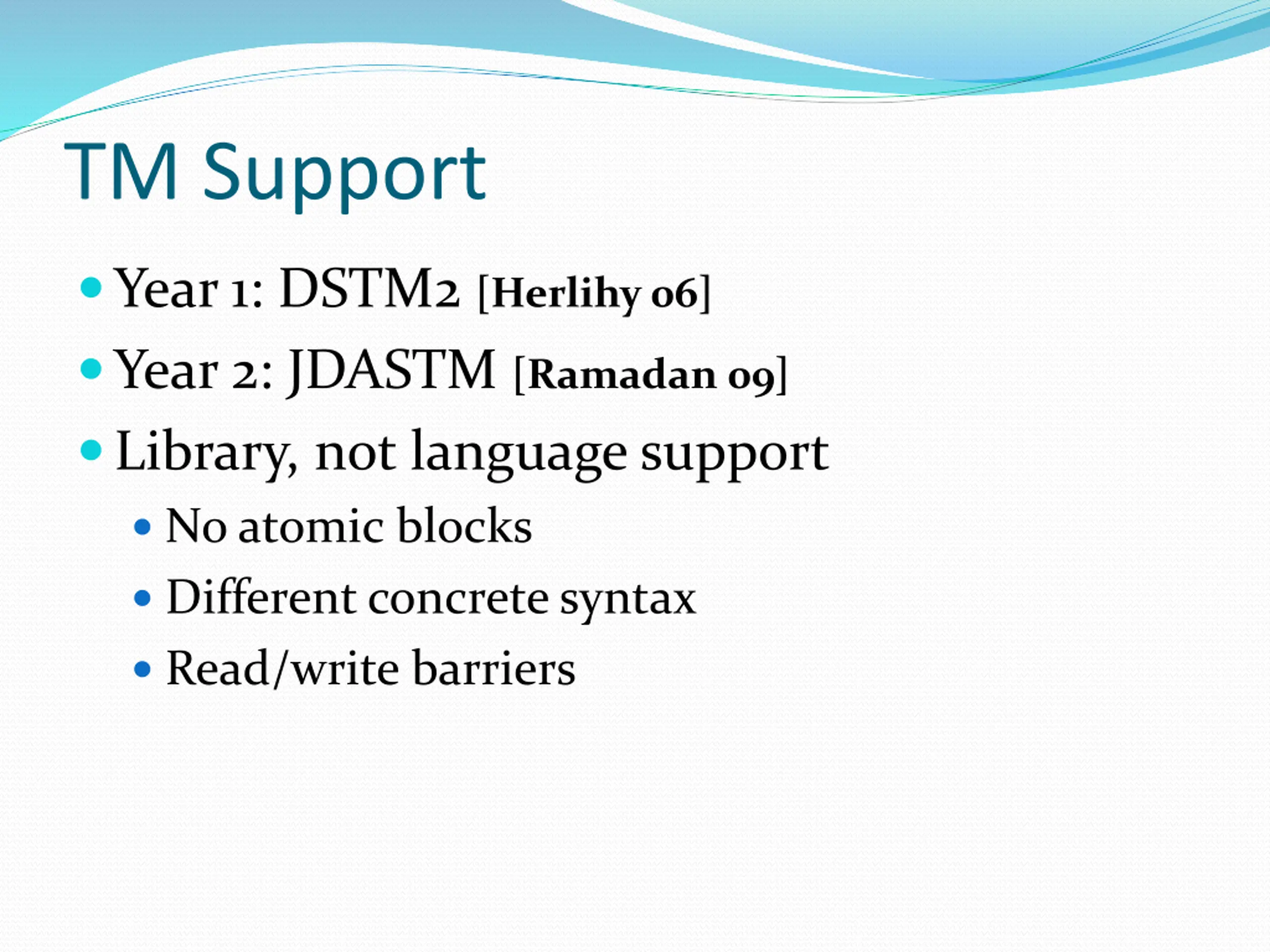 TM Support

- Year 1: DSTM2 [Herlihy 06]
- Year 2: JDASTM [Ramadan 09]
- Library, not language support
  - No atomic blocks
  - Different concrete syntax
  - Read/write barriers